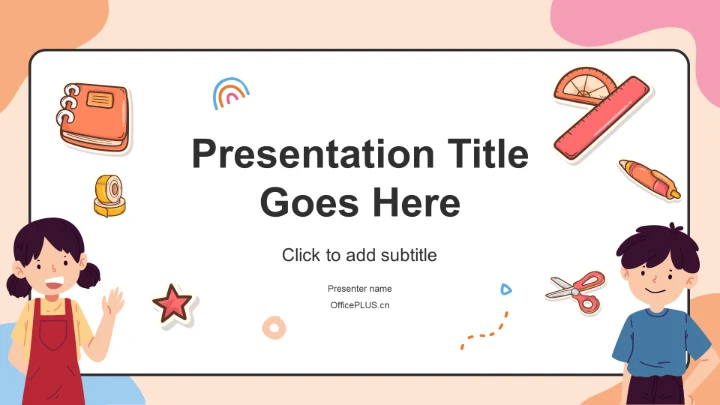 Presentation Title Goes Here

Click to add subtitle

Presenter name

OfficePLUS.cn